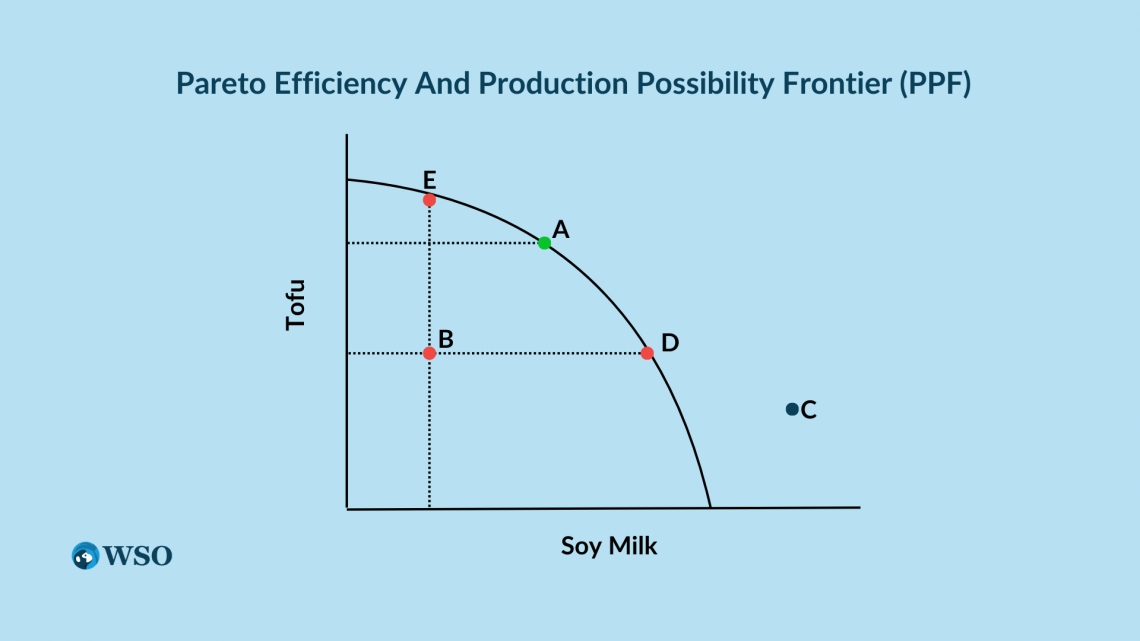 Pareto Efficiency And Production Possibility Frontier (PPF)

Tofu

E

A

B

D

C

Soy Milk

WSO